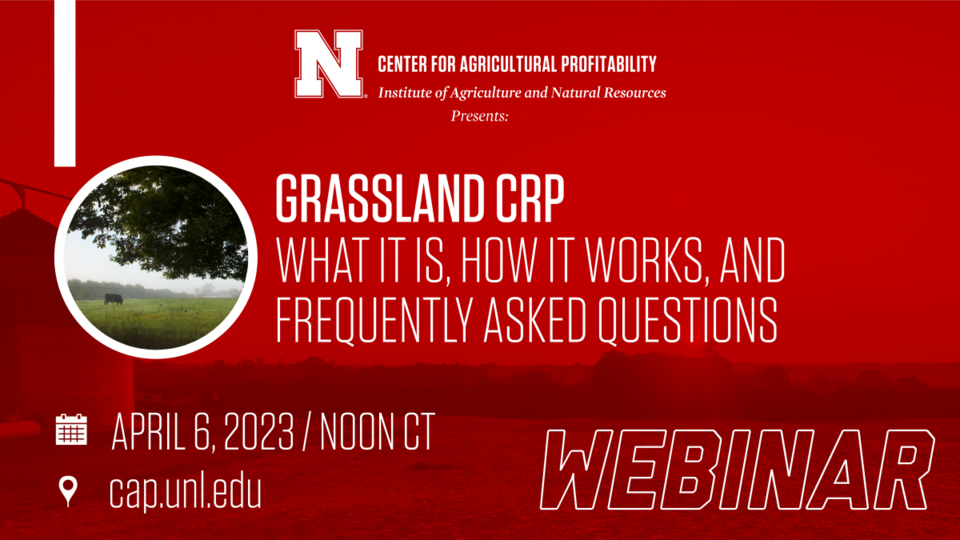 N CENTER FOR AGRICULTURAL PROFITABILITY
Institute of Agriculture and Natural Resources
Presents:

GRASSLAND CRP
WHAT IT IS, HOW IT WORKS, AND FREQUENTLY ASKED QUESTIONS

APRIL 6, 2023 / NOON CT
cap.unl.edu

WEBINAR